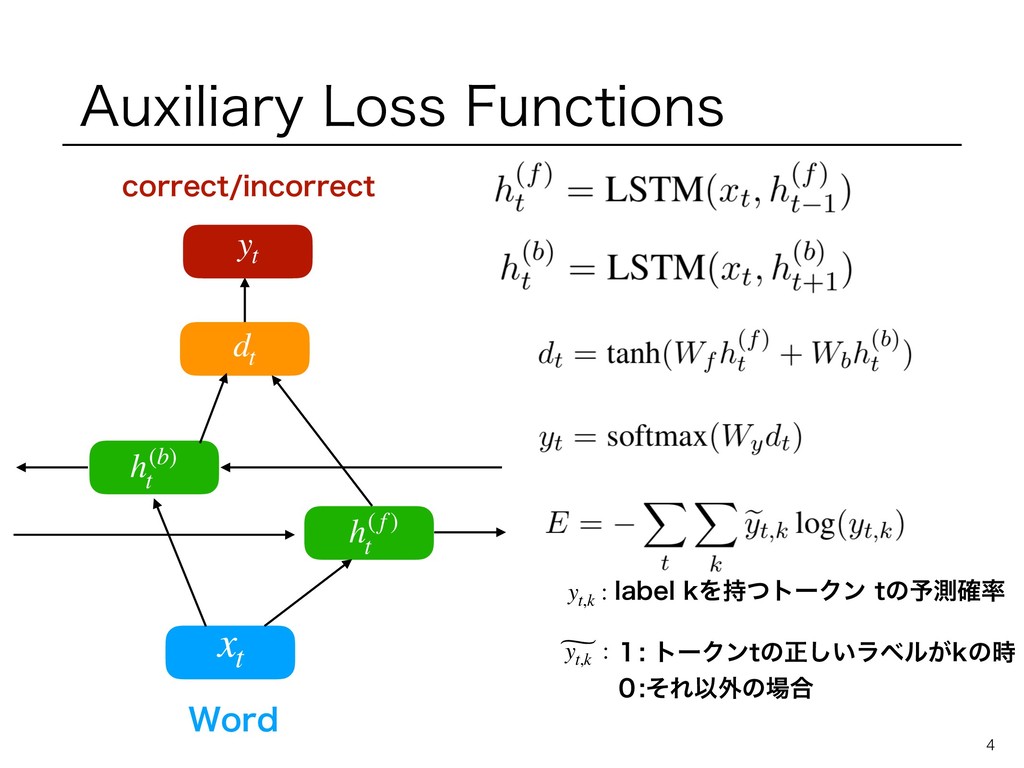 Auxiliary Loss Functions

correct/incorrect

$y_t$

$d_t$

$h_t^{(b)}$

$h_t^{(f)}$

$x_t$

Word

$h_t^{(f)} = \mathrm{LSTM}(x_t, h_{t-1}^{(f)})$

$h_t^{(b)} = \mathrm{LSTM}(x_t, h_{t+1}^{(b)})$

$d_t = \tanh(W_f h_t^{(f)} + W_b h_t^{(b)})$

$y_t = \mathrm{softmax}(W_y d_t)$

$E = -\sum_t \sum_k \widetilde{y}_{t,k} \log(y_{t,k})$

$y_{t,k}$ : label kを持つトークン tの予測確率

$\widetilde{y_{t,k}}$ : 1: トークンtの正しいラベルがkの時
0:それ以外の場合

4